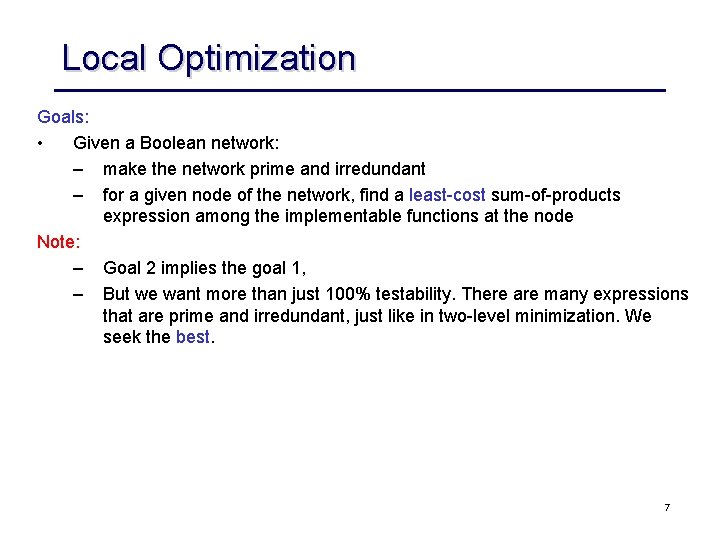 Local Optimization

Goals:

• Given a Boolean network:
  – make the network prime and irredundant
  – for a given node of the network, find a least-cost sum-of-products expression among the implementable functions at the node

Note:

  – Goal 2 implies the goal 1,
  – But we want more than just 100% testability. There are many expressions that are prime and irredundant, just like in two-level minimization. We seek the best.

7